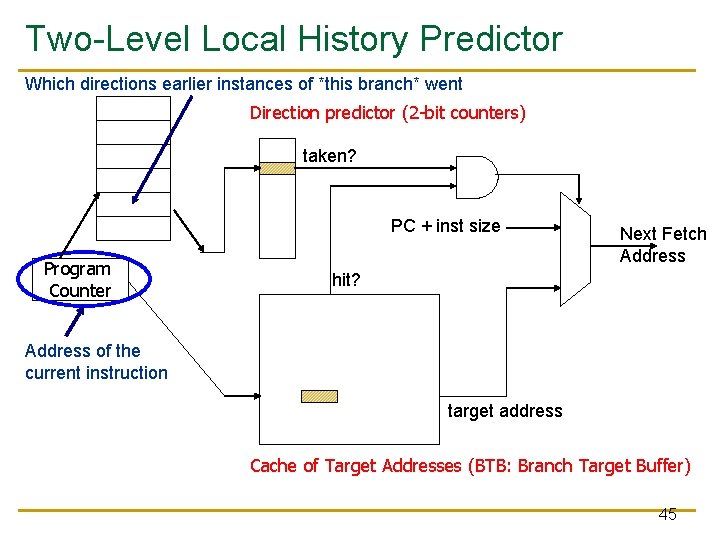 Two-Level Local History Predictor

Which directions earlier instances of *this branch* went

Direction predictor (2-bit counters)

taken?

PC + inst size

Next Fetch Address

Program Counter

hit?

Address of the current instruction

target address

Cache of Target Addresses (BTB: Branch Target Buffer)

45